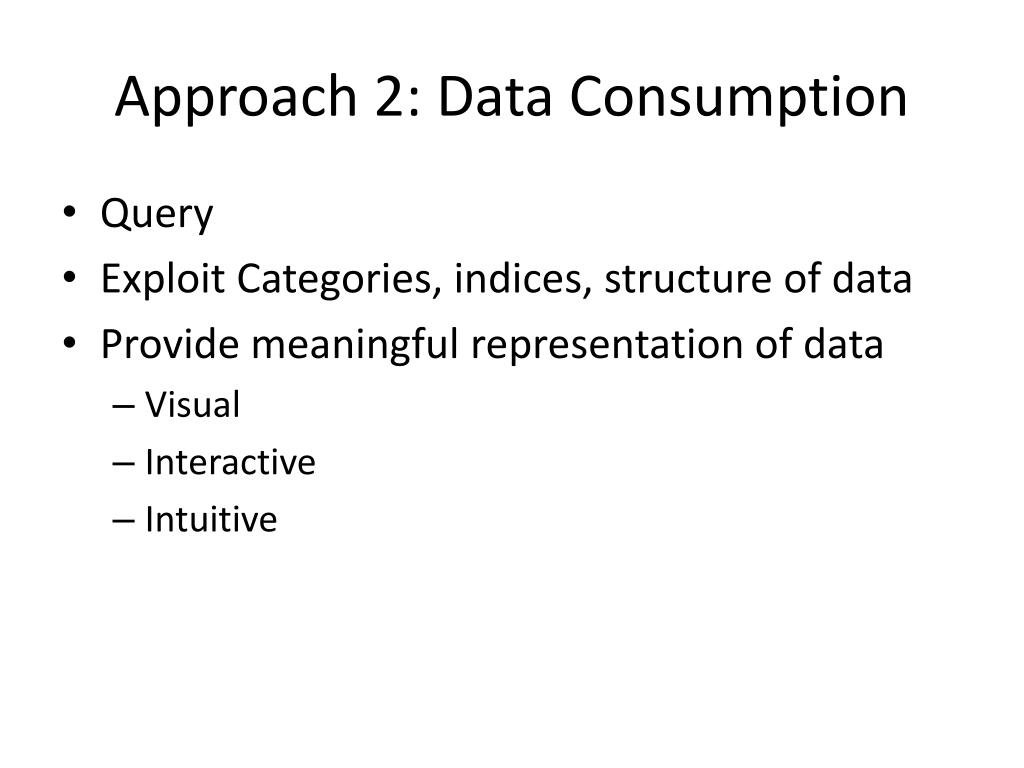 Approach 2: Data Consumption

• Query
• Exploit Categories, indices, structure of data
• Provide meaningful representation of data
– Visual
– Interactive
– Intuitive